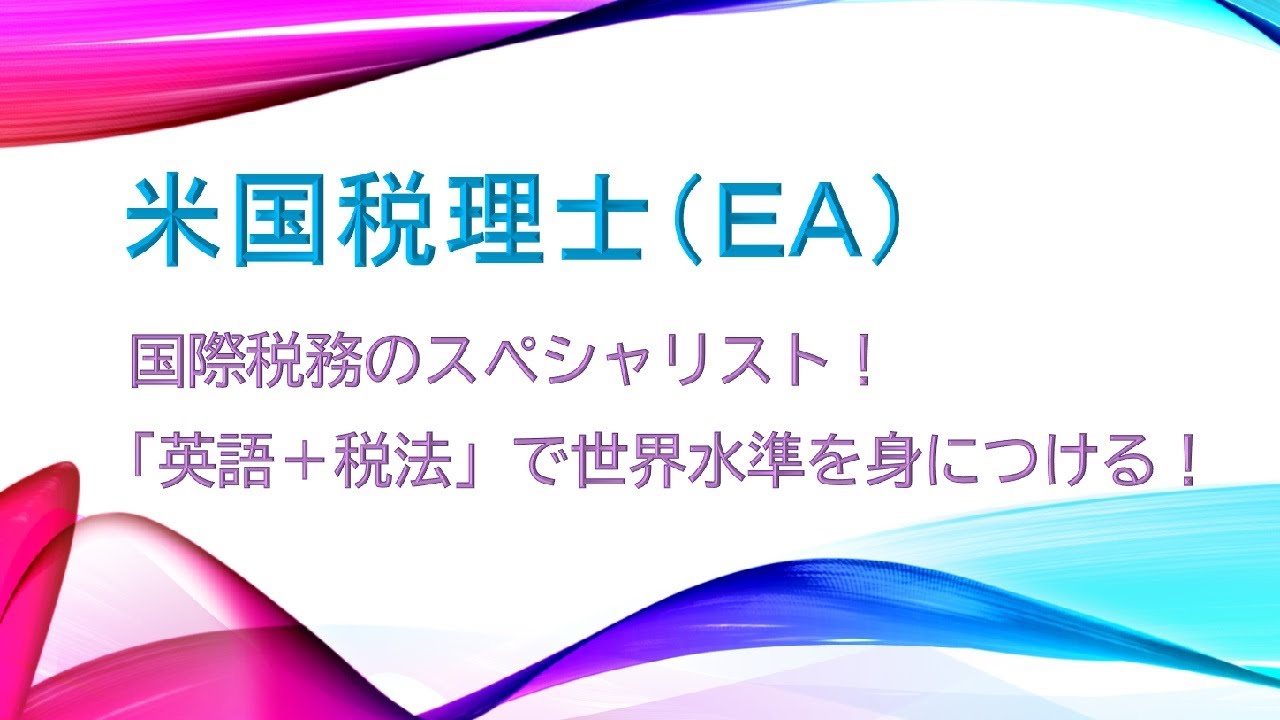 米国税理士（EA）

国際税務のスペシャリスト！

「英語＋税法」で世界水準を身につける！